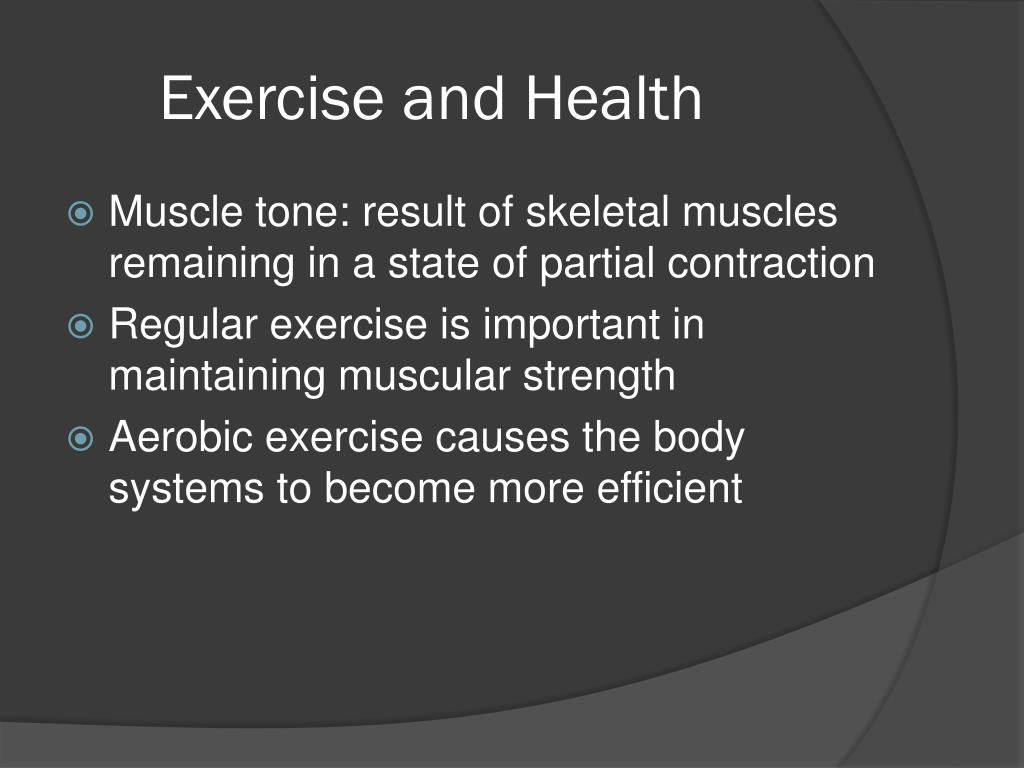 Exercise and Health

Muscle tone: result of skeletal muscles remaining in a state of partial contraction

Regular exercise is important in maintaining muscular strength

Aerobic exercise causes the body systems to become more efficient